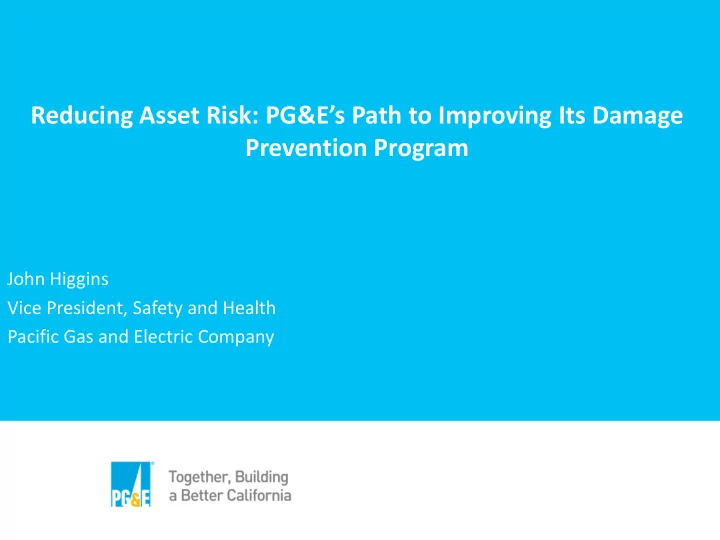 Reducing Asset Risk: PG&E's Path to Improving Its Damage Prevention Program

John Higgins
Vice President, Safety and Health
Pacific Gas and Electric Company

PG&E

Together, Building
a Better California